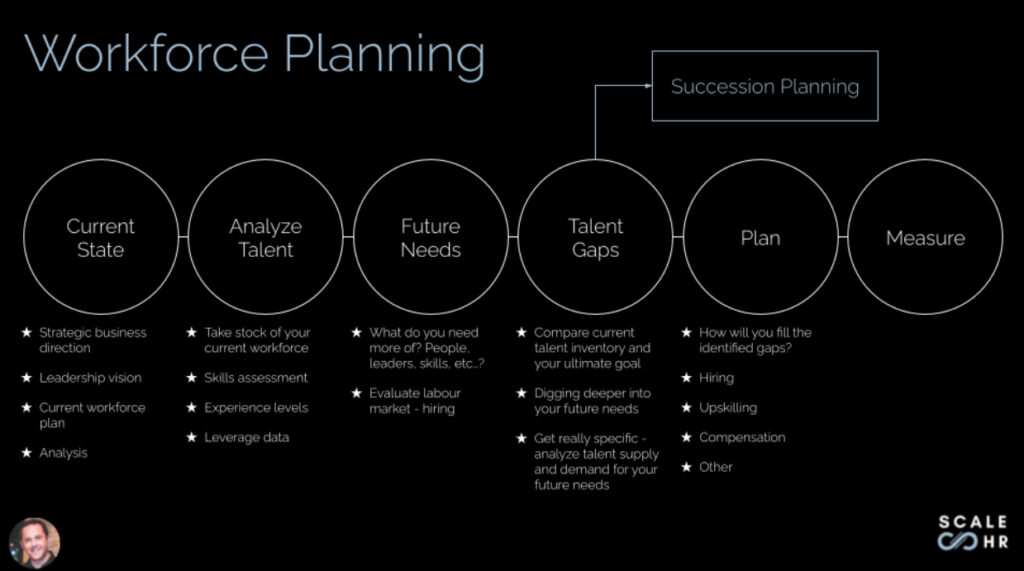 Workforce Planning

Succession Planning

Current State

Analyze Talent

Future Needs

Talent Gaps

Plan

Measure

★ Strategic business direction
★ Leadership vision
★ Current workforce plan
★ Analysis

★ Take stock of your current workforce
★ Skills assessment
★ Experience levels
★ Leverage data

★ What do you need more of? People, leaders, skills, etc..?
★ Evaluate labour market - hiring

★ Compare current talent inventory and your ultimate goal
★ Digging deeper into your future needs
★ Get really specific - analyze talent supply and demand for your future needs

★ How will you fill the identified gaps?
★ Hiring
★ Upskilling
★ Compensation
★ Other

SCALE HR